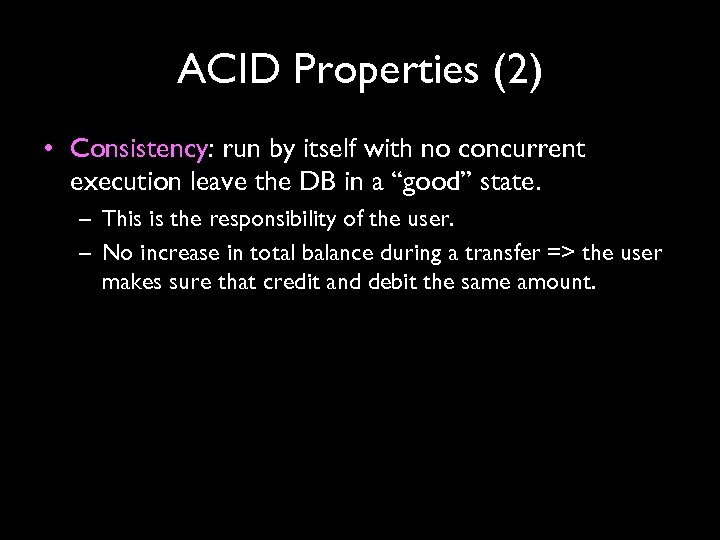 ACID Properties (2)

• Consistency: run by itself with no concurrent execution leave the DB in a “good” state.

– This is the responsibility of the user.

– No increase in total balance during a transfer => the user makes sure that credit and debit the same amount.